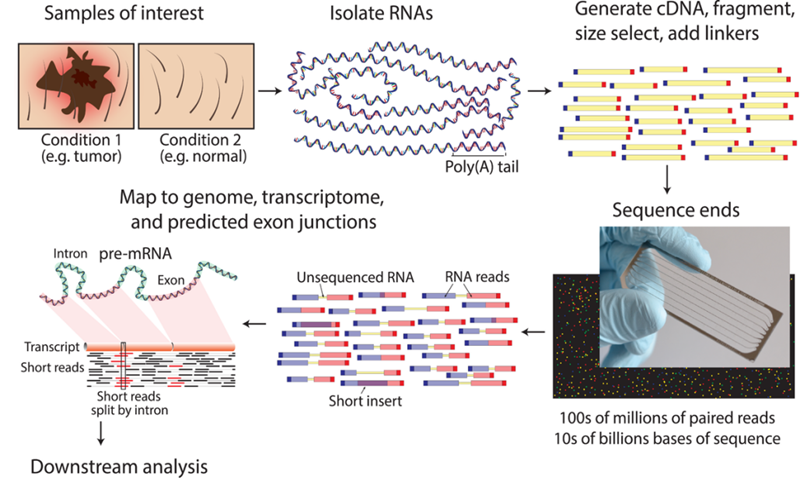 Samples of interest

Condition 1 (e.g. tumor)

Condition 2 (e.g. normal)

Isolate RNAs

Poly(A) tail

Generate cDNA, fragment, size select, add linkers

Sequence ends

100s of millions of paired reads
10s of billions bases of sequence

Unsequenced RNA

RNA reads

Short insert

Map to genome, transcriptome, and predicted exon junctions

Intron

pre-mRNA

Exon

Transcript

Short reads

Short reads split by intron

Downstream analysis